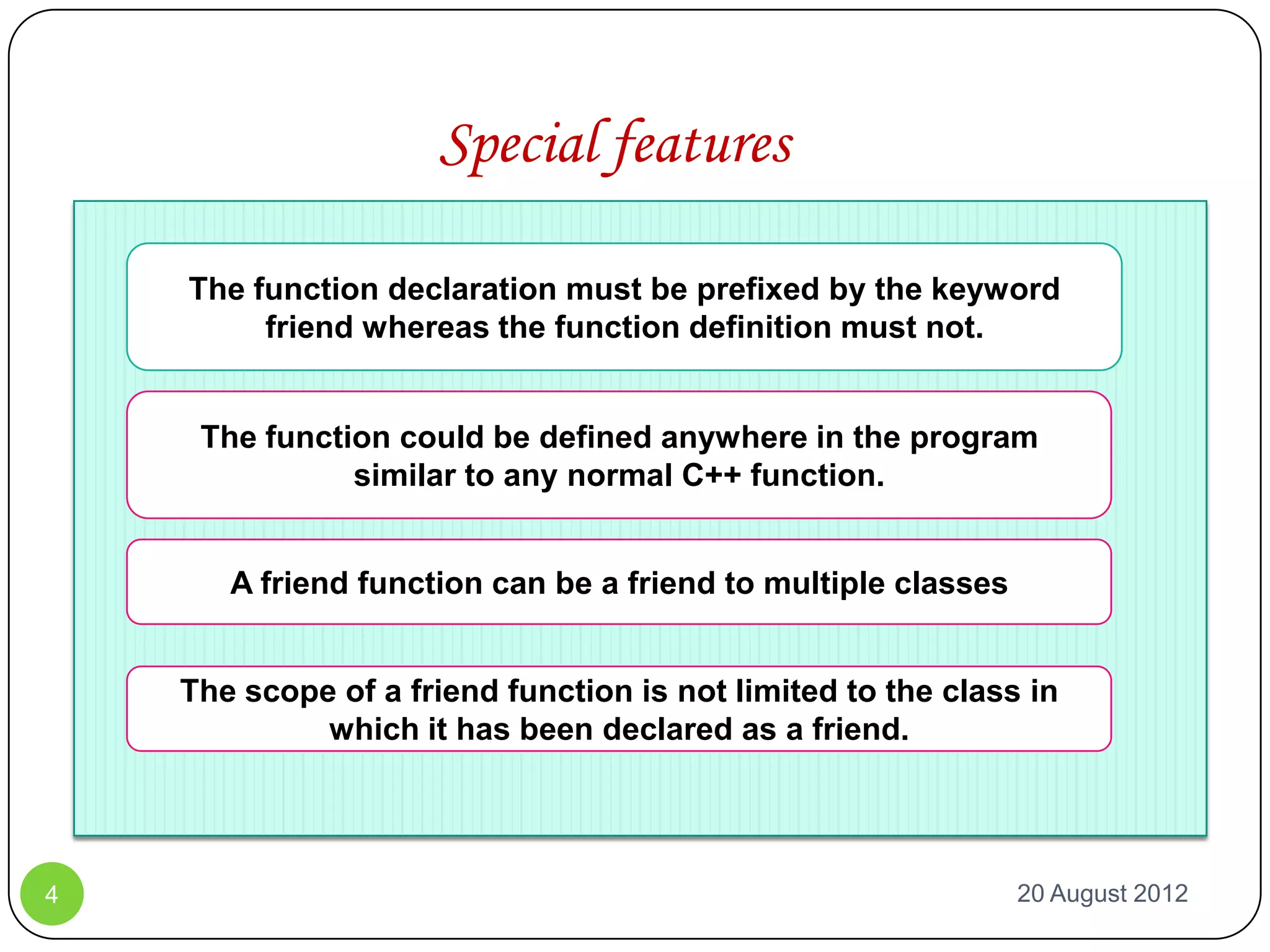 Special features

The function declaration must be prefixed by the keyword friend whereas the function definition must not.

The function could be defined anywhere in the program similar to any normal C++ function.

A friend function can be a friend to multiple classes

The scope of a friend function is not limited to the class in which it has been declared as a friend.

4

20 August 2012